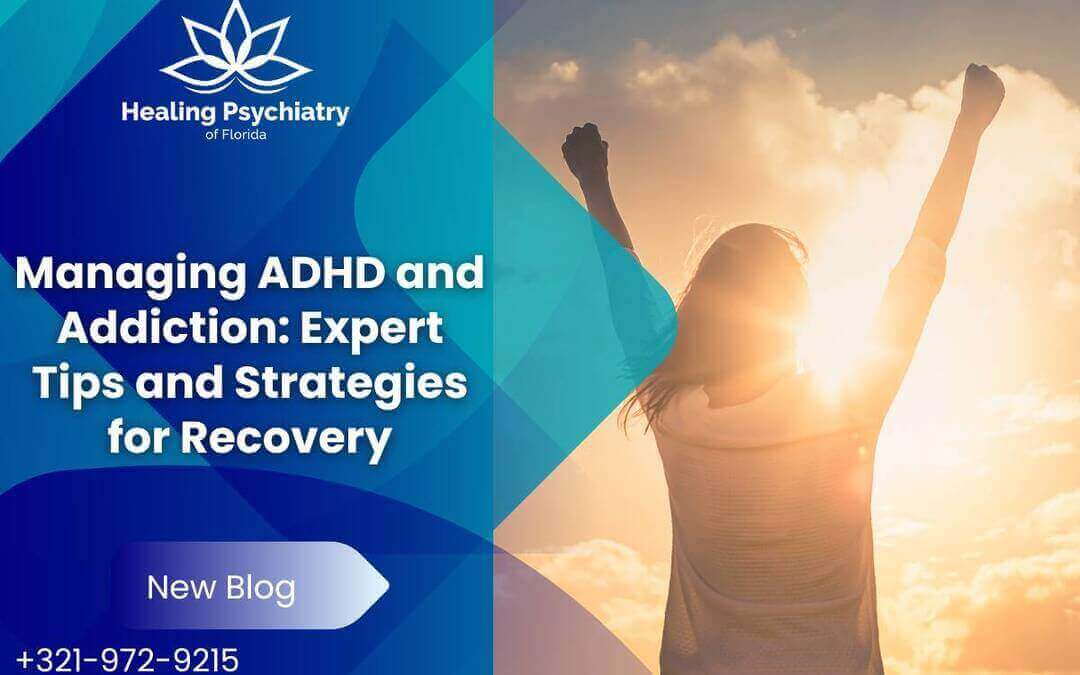 Healing Psychiatry
of Florida

Managing ADHD and Addiction: Expert Tips and Strategies for Recovery

New Blog

+321-972-9215